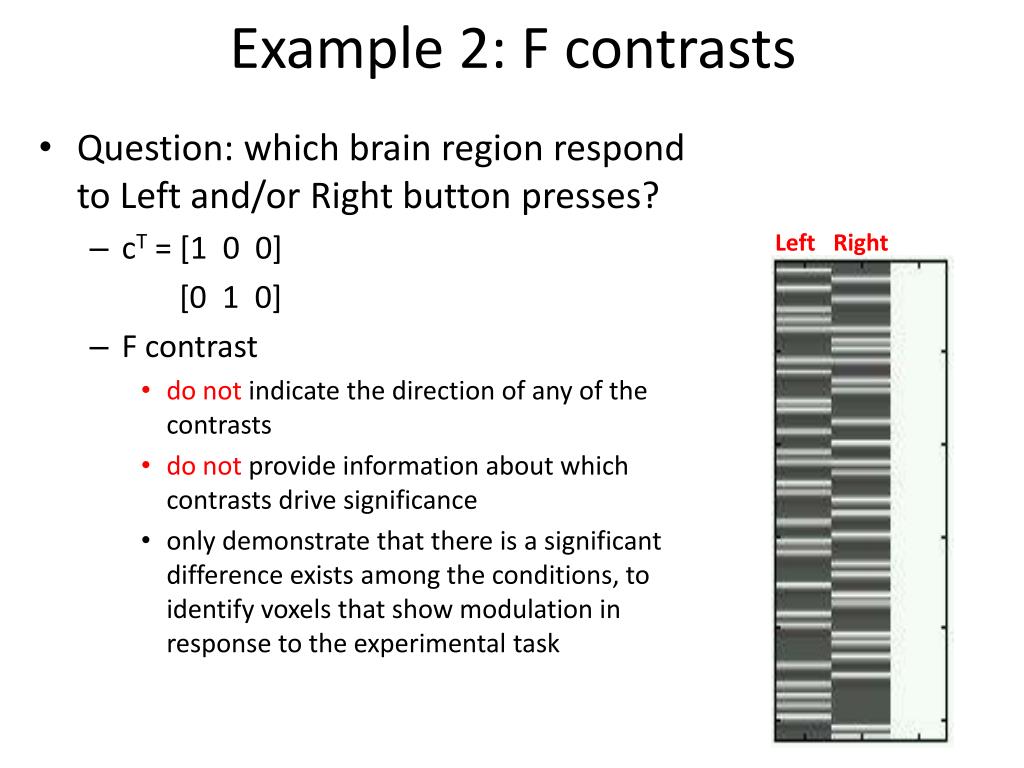 Example 2: F contrasts

• Question: which brain region respond to Left and/or Right button presses?
– $c^T$ = [1 0 0]
[0 1 0]
– F contrast
• do not indicate the direction of any of the contrasts
• do not provide information about which contrasts drive significance
• only demonstrate that there is a significant difference exists among the conditions, to identify voxels that show modulation in response to the experimental task

Left Right